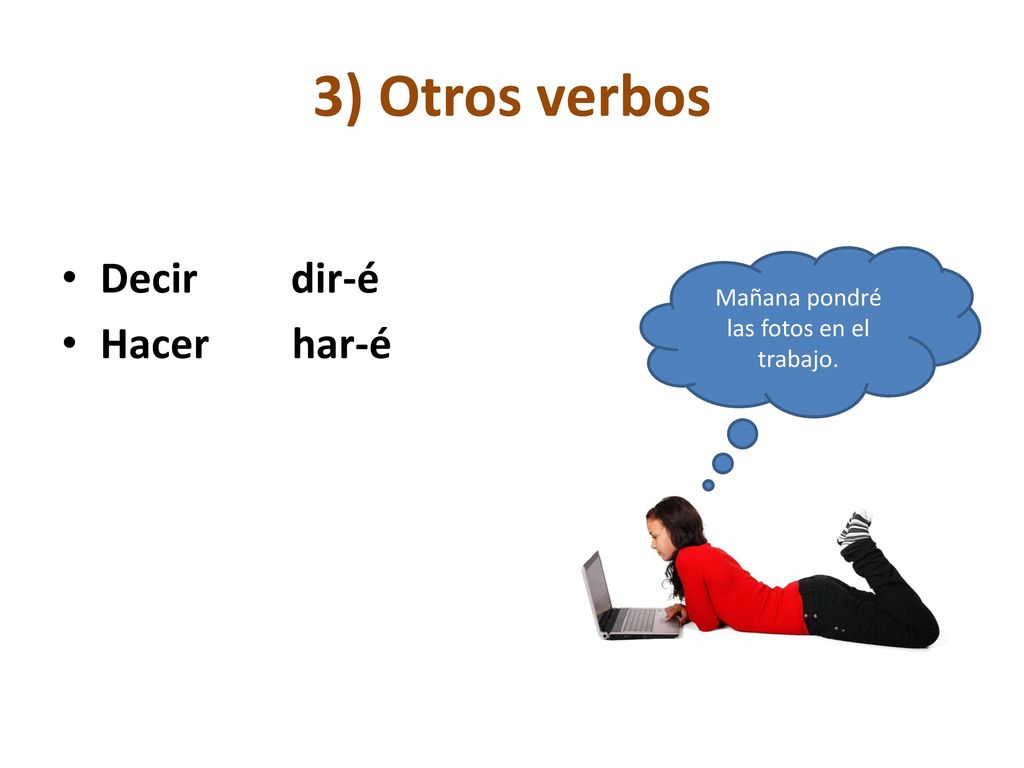 3) Otros verbos

• Decir dir-é
• Hacer har-é

Mañana pondré las fotos en el trabajo.